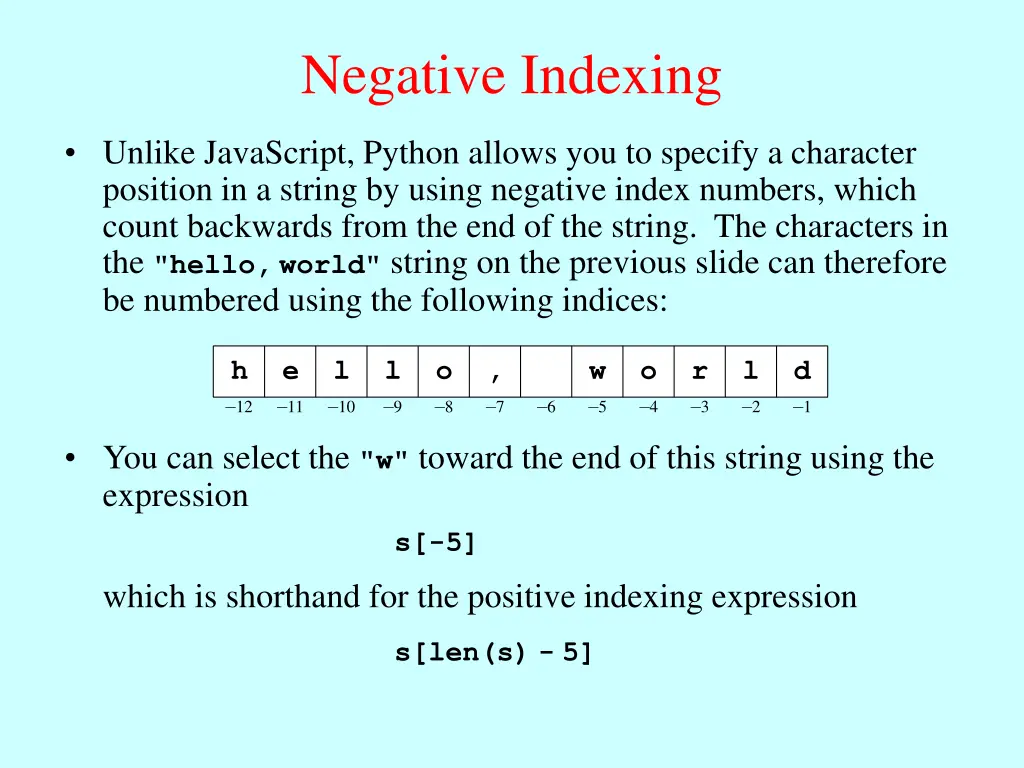 Negative Indexing

• Unlike JavaScript, Python allows you to specify a character position in a string by using negative index numbers, which count backwards from the end of the string. The characters in the "hello, world" string on the previous slide can therefore be numbered using the following indices:

| h | e | l | l | o | , |  | w | o | r | l | d |
|---|---|---|---|---|---|---|---|---|---|---|---|
| –12 | –11 | –10 | –9 | –8 | –7 | –6 | –5 | –4 | –3 | –2 | –1 |

• You can select the "w" toward the end of this string using the expression

s[-5]

which is shorthand for the positive indexing expression

s[len(s) - 5]